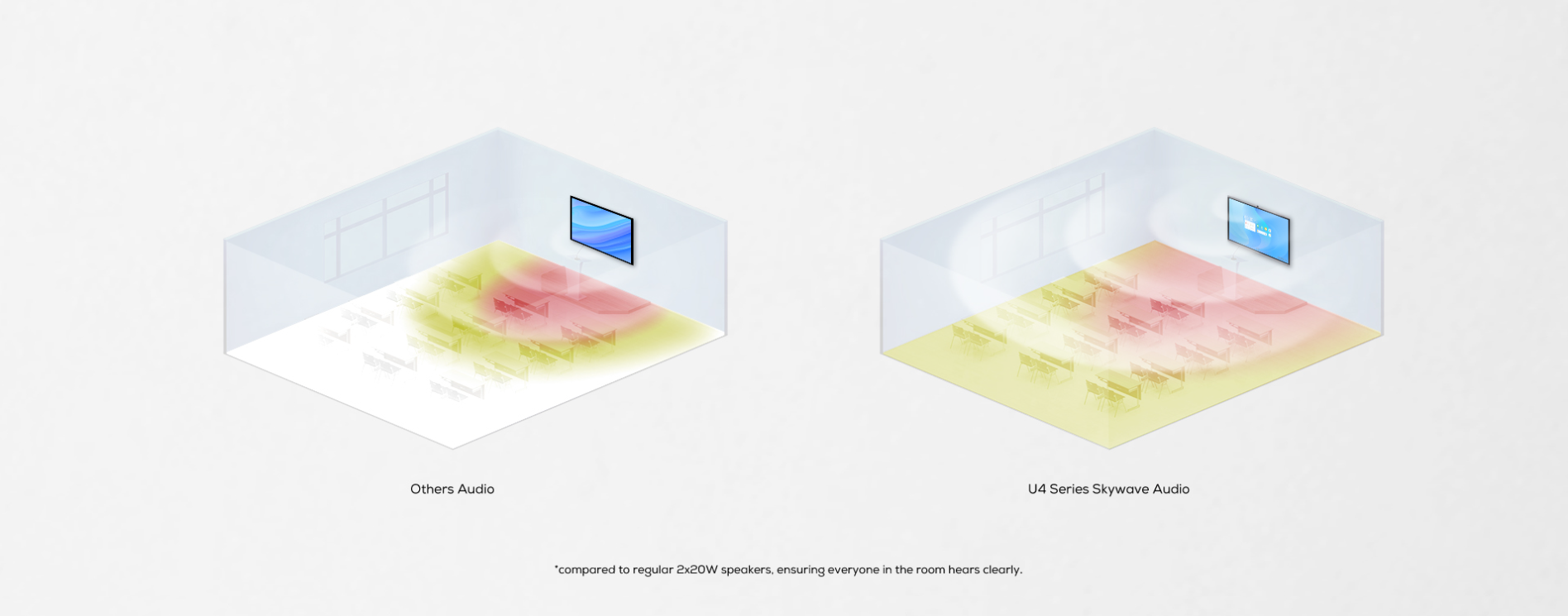 Others Audio

U4 Series Skywave Audio

*compared to regular 2x20W speakers, ensuring everyone in the room hears clearly.